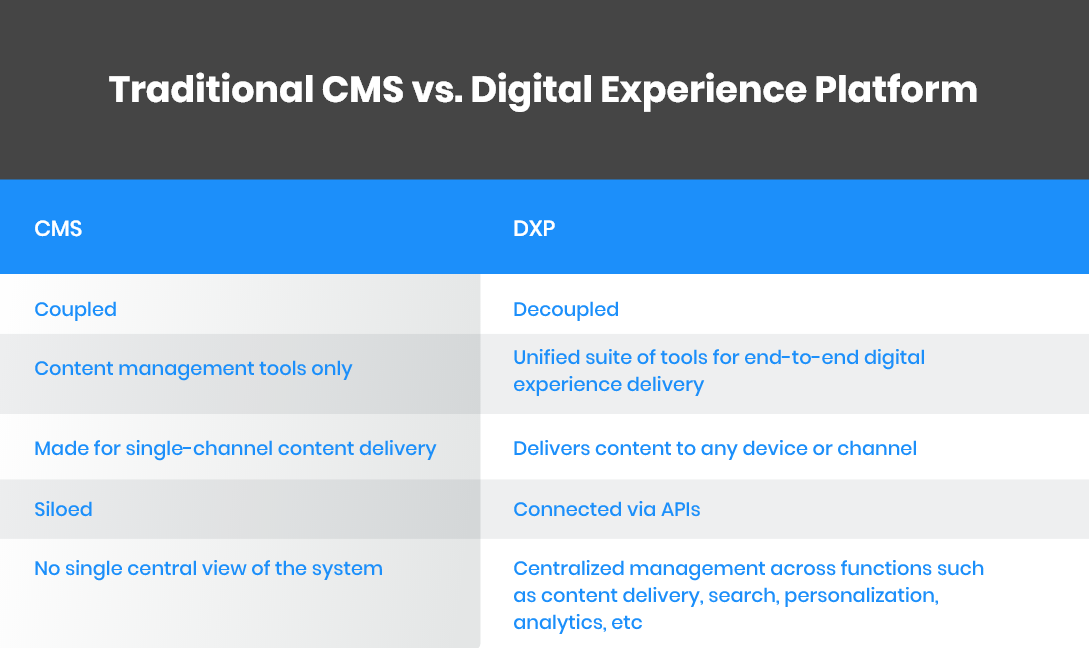 Traditional CMS vs. Digital Experience Platform

| CMS | DXP |
|---|---|
| Coupled | Decoupled |
| Content management tools only | Unified suite of tools for end-to-end digital experience delivery |
| Made for single-channel content delivery | Delivers content to any device or channel |
| Siloed | Connected via APIs |
| No single central view of the system | Centralized management across functions such as content delivery, search, personalization, analytics, etc |